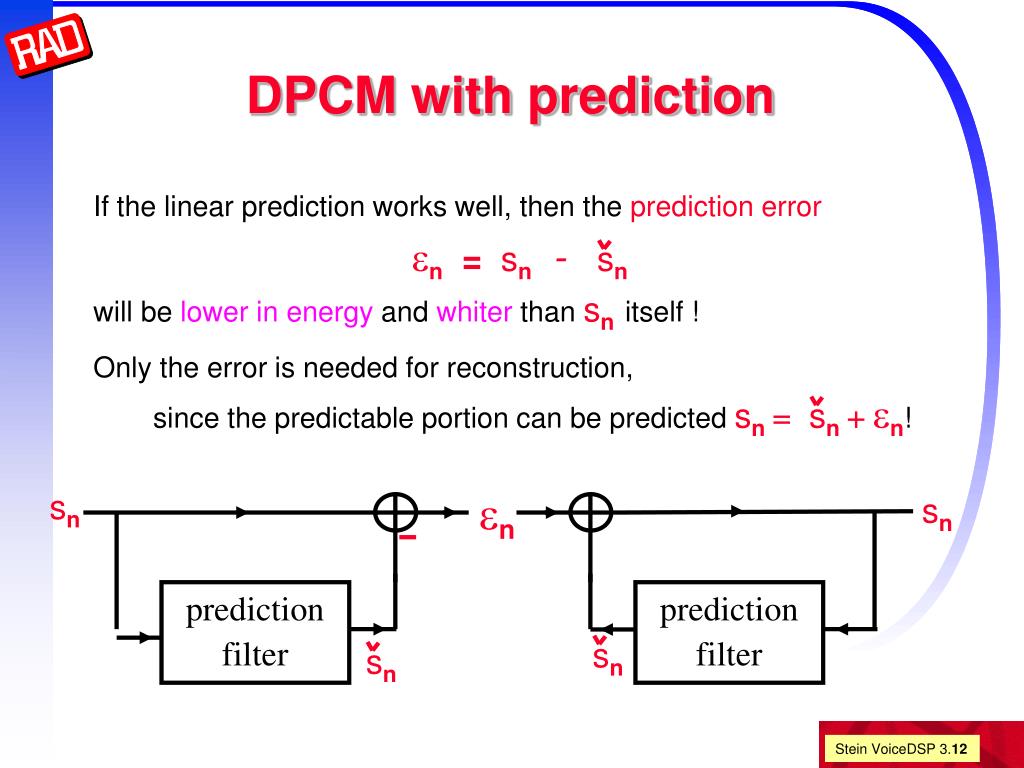 RAD

DPCM with prediction

If the linear prediction works well, then the prediction error

$\varepsilon_n = s_n - \check{s}_n$

will be lower in energy and whiter than $s_n$ itself !

Only the error is needed for reconstruction,

since the predictable portion can be predicted $s_n = \check{s}_n + \varepsilon_n$!

$s_n$

$-$

$\varepsilon_n$

$s_n$

prediction filter

$\check{s}_n$

$\check{s}_n$

prediction filter

Stein VoiceDSP 3.12